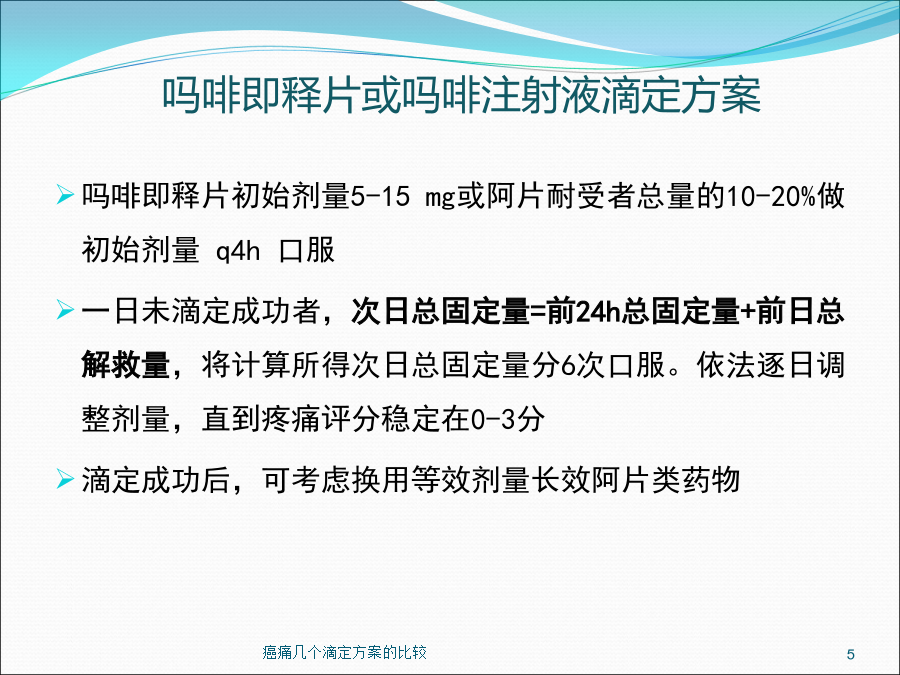 吗啡即释片或吗啡注射液滴定方案

➢ 吗啡即释片初始剂量5-15 mg或阿片耐受者总量的10-20%做初始剂量 q4h 口服

➢ 一日未滴定成功者，次日总固定量=前24h总固定量+前日总解救量，将计算所得次日总固定量分6次口服。依法逐日调整剂量，直到疼痛评分稳定在0-3分

➢ 滴定成功后，可考虑换用等效剂量长效阿片类药物

癌痛几个滴定方案的比较

5